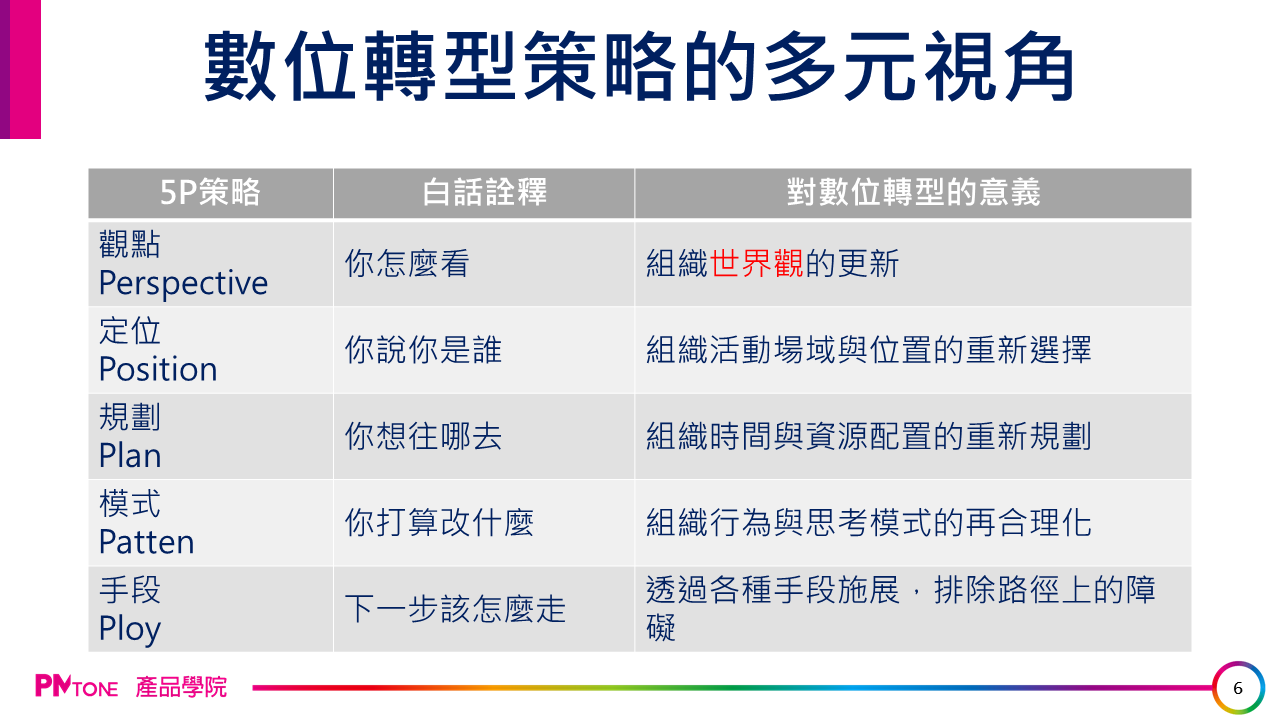 數位轉型策略的多元視角

| 5P策略 | 白話詮釋 | 對數位轉型的意義 |
|---|---|---|
| 觀點 Perspective | 你怎麼看 | 組織世界觀的更新 |
| 定位 Position | 你說你是誰 | 組織活動場域與位置的重新選擇 |
| 規劃 Plan | 你想往哪去 | 組織時間與資源配置的重新規劃 |
| 模式 Patten | 你打算改什麼 | 組織行為與思考模式的再合理化 |
| 手段 Ploy | 下一步該怎麼走 | 透過各種手段施展，排除路徑上的障礙 |

PMTONE 產品學院

6